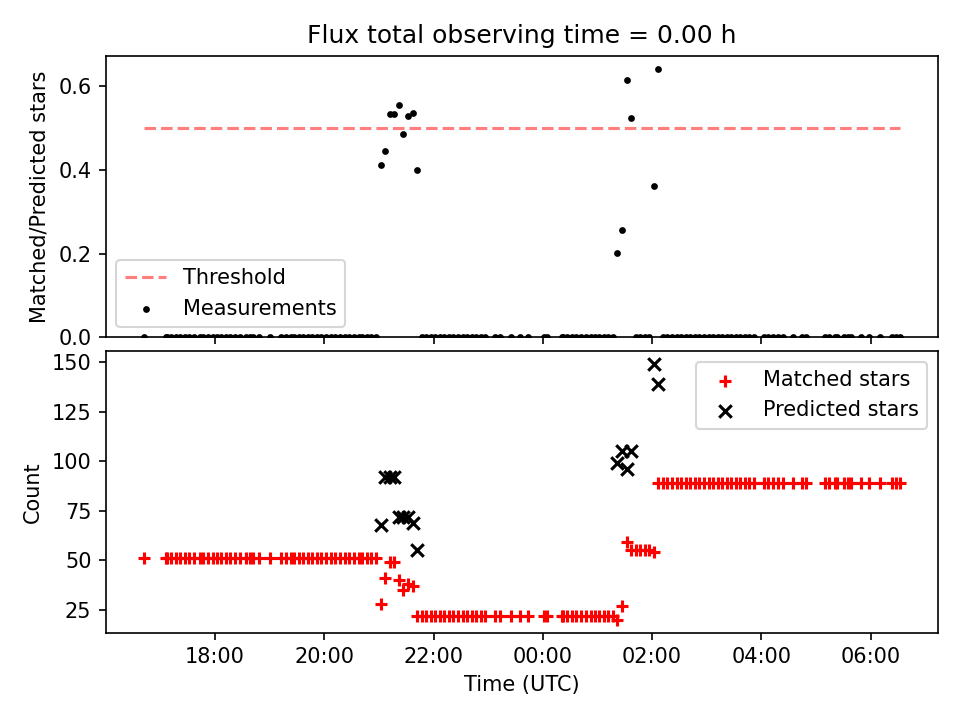 Flux total observing time = 0.00 h

Matched/Predicted stars

0.6
0.4
0.2
0.0

Threshold
Measurements

Count

150
125
100
75
50
25

Matched stars
Predicted stars

18:00
20:00
22:00
00:00
02:00
04:00
06:00

Time (UTC)